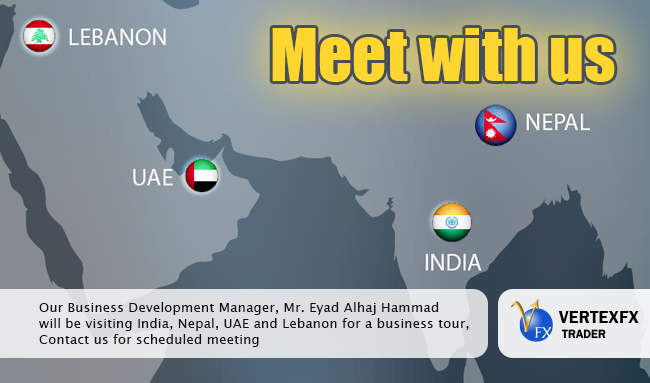 LEBANON

Meet with us

NEPAL

UAE

INDIA

Our Business Development Manager, Mr. Eyad Alhaj Hammad will be visiting India, Nepal, UAE and Lebanon for a business tour, Contact us for scheduled meeting

FX
VERTEXFX
TRADER